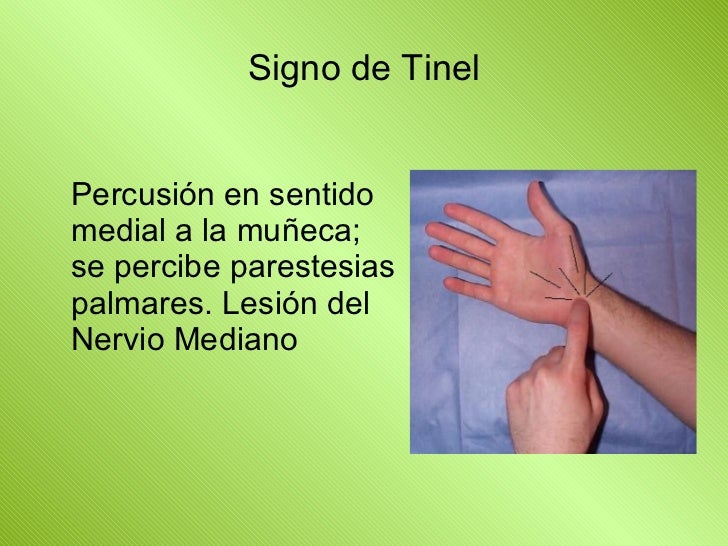 Signo de Tinel

Percusión en sentido medial a la muñeca; se percibe parestesias palmares. Lesión del Nervio Mediano